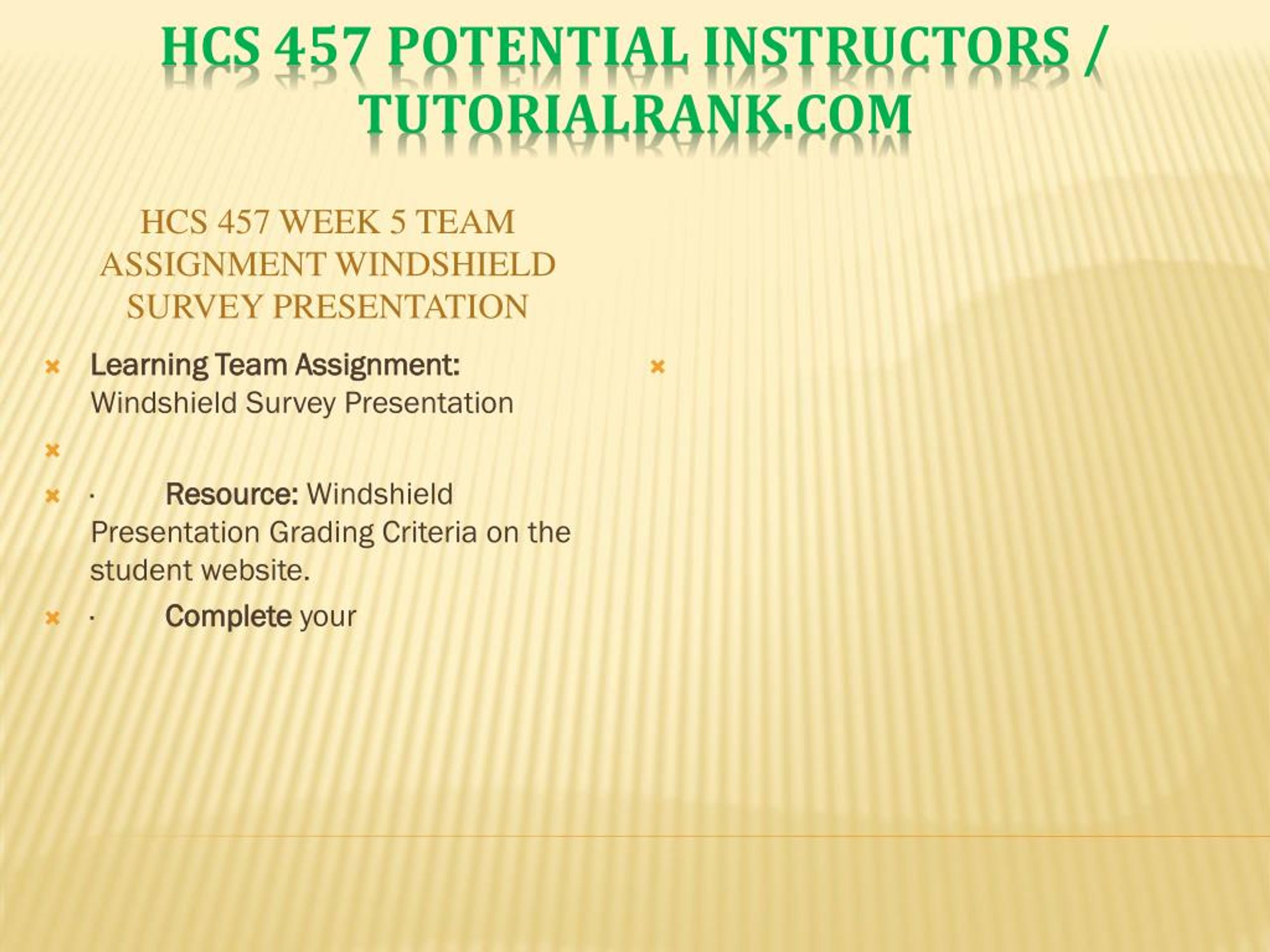 HCS 457 POTENTIAL INSTRUCTORS / TUTORIALRANK.COM

HCS 457 WEEK 5 TEAM ASSIGNMENT WINDSHIELD SURVEY PRESENTATION

Learning Team Assignment: Windshield Survey Presentation

· Resource: Windshield Presentation Grading Criteria on the student website.

· Complete your